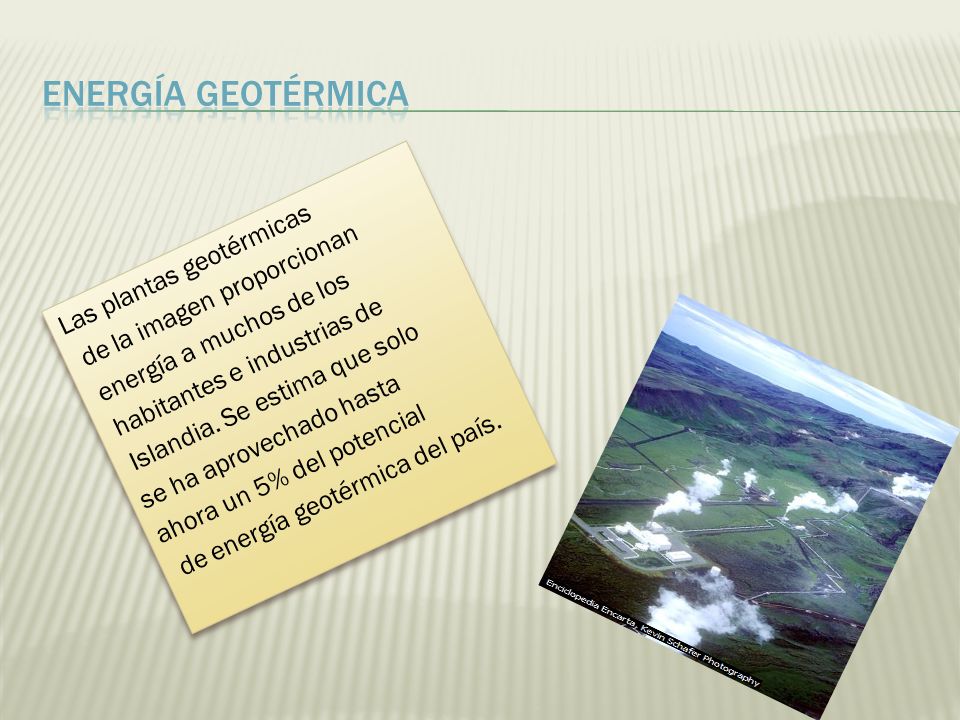 ENERGÍA GEOTÉRMICA

Las plantas geotérmicas de la imagen proporcionan energía a muchos de los habitantes e industrias de Islandia. Se estima que solo se ha aprovechado hasta ahora un 5% del potencial de energía geotérmica del país.

Enciclopedia Encarta, Kevin Schafer Photography